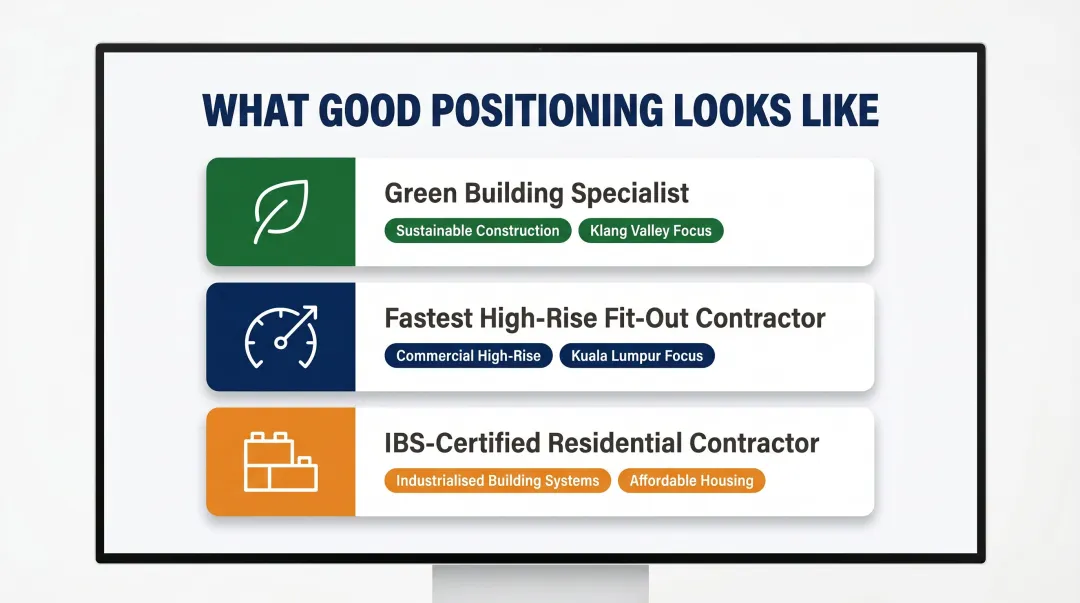 WHAT GOOD POSITIONING LOOKS LIKE

Green Building Specialist
Sustainable Construction
Klang Valley Focus

Fastest High-Rise Fit-Out Contractor
Commercial High-Rise
Kuala Lumpur Focus

IBS-Certified Residential Contractor
Industrialised Building Systems
Affordable Housing